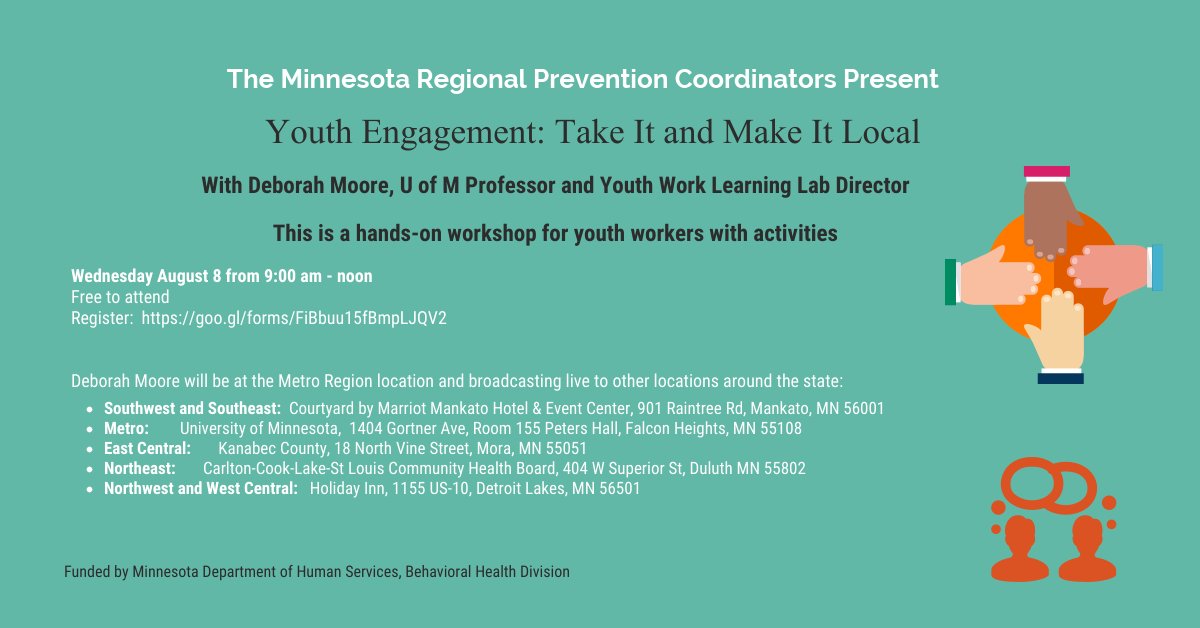 The Minnesota Regional Prevention Coordinators Present

Youth Engagement: Take It and Make It Local

With Deborah Moore, U of M Professor and Youth Work Learning Lab Director

This is a hands-on workshop for youth workers with activities

Wednesday August 8 from 9:00 am - noon
Free to attend
Register: https://goo.gl/forms/FiBbuu15fBmpLJQV2

Deborah Moore will be at the Metro Region location and broadcasting live to other locations around the state:

• Southwest and Southeast: Courtyard by Marriot Mankato Hotel & Event Center, 901 Raintree Rd, Mankato, MN 56001
• Metro: University of Minnesota, 1404 Gortner Ave, Room 155 Peters Hall, Falcon Heights, MN 55108
• East Central: Kanabec County, 18 North Vine Street, Mora, MN 55051
• Northeast: Carlton-Cook-Lake-St Louis Community Health Board, 404 W Superior St, Duluth MN 55802
• Northwest and West Central: Holiday Inn, 1155 US-10, Detroit Lakes, MN 56501

Funded by Minnesota Department of Human Services, Behavioral Health Division